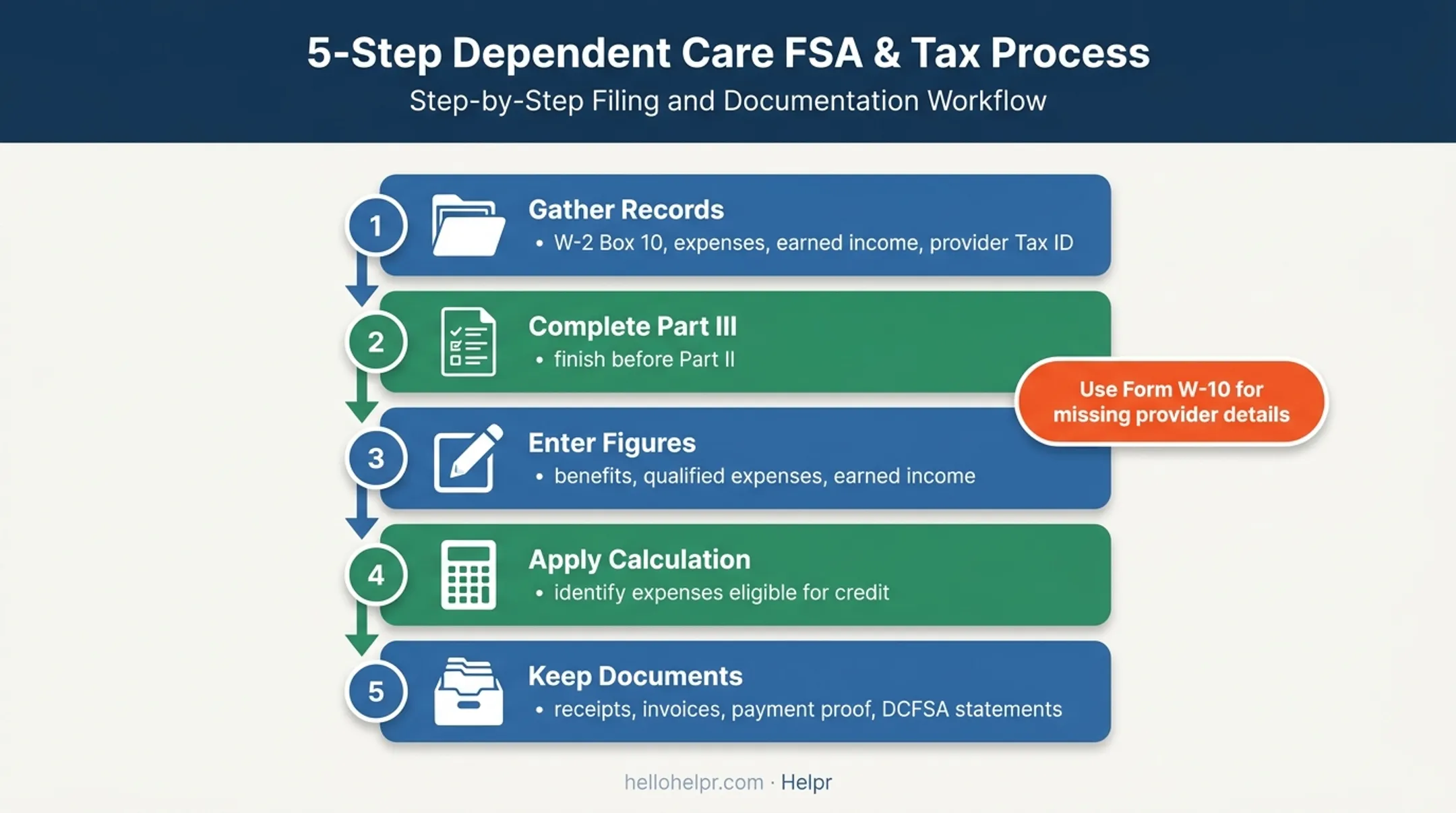 5-Step Dependent Care FSA & Tax Process

Step-by-Step Filing and Documentation Workflow

1 Gather Records
• W-2 Box 10, expenses, earned income, provider Tax ID

2 Complete Part III
• finish before Part II

Use Form W-10 for missing provider details

3 Enter Figures
• benefits, qualified expenses, earned income

4 Apply Calculation
• identify expenses eligible for credit

5 Keep Documents
• receipts, invoices, payment proof, DCFSA statements

hellohelpr.com · Helpr